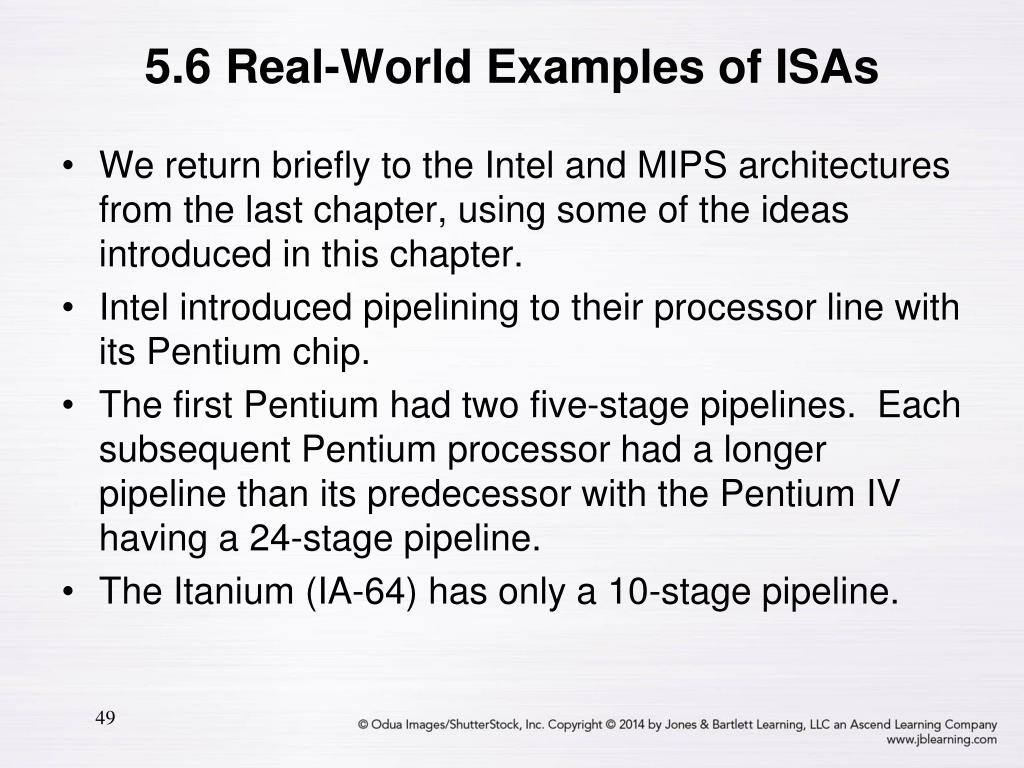 5.6 Real-World Examples of ISAs

• We return briefly to the Intel and MIPS architectures from the last chapter, using some of the ideas introduced in this chapter.

• Intel introduced pipelining to their processor line with its Pentium chip.

• The first Pentium had two five-stage pipelines. Each subsequent Pentium processor had a longer pipeline than its predecessor with the Pentium IV having a 24-stage pipeline.

• The Itanium (IA-64) has only a 10-stage pipeline.

49

© Odua Images/ShutterStock, Inc. Copyright © 2014 by Jones & Bartlett Learning, LLC an Ascend Learning Company www.jblearning.com